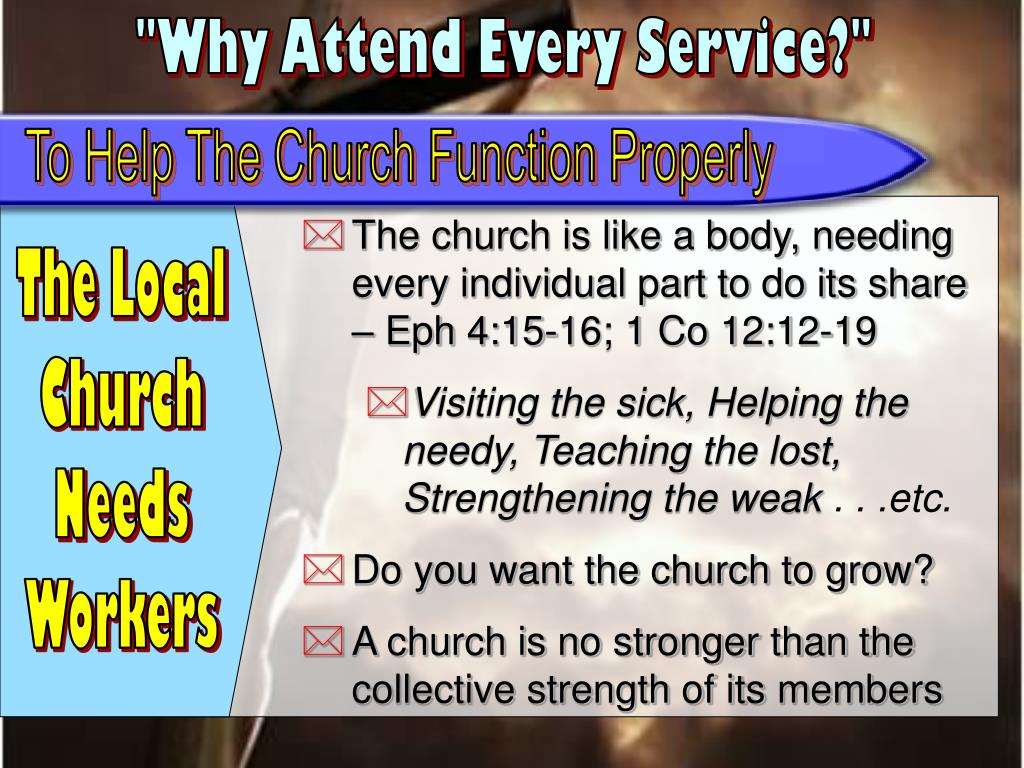 "Why Attend Every Service?"

To Help The Church Function Properly

The Local Church Needs Workers

The church is like a body, needing every individual part to do its share – Eph 4:15-16; 1 Co 12:12-19

Visiting the sick, Helping the needy, Teaching the lost, Strengthening the weak . . .etc.

Do you want the church to grow?

A church is no stronger than the collective strength of its members